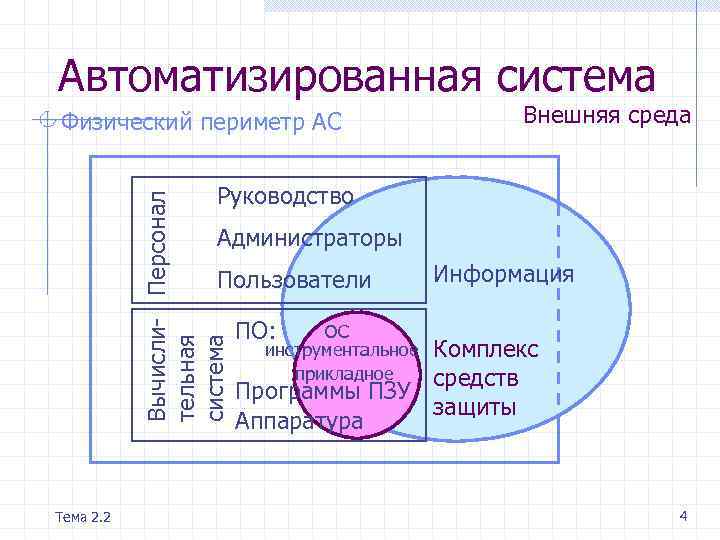 Автоматизированная система

Физический периметр АС

Внешняя среда

Персонал

Руководство

Администраторы

Пользователи

Информация

Вычислительная система

ПО:

ОС

инструментальное

прикладное

Программы ПЗУ

Аппаратура

Комплекс средств защиты

Тема 2.2

4